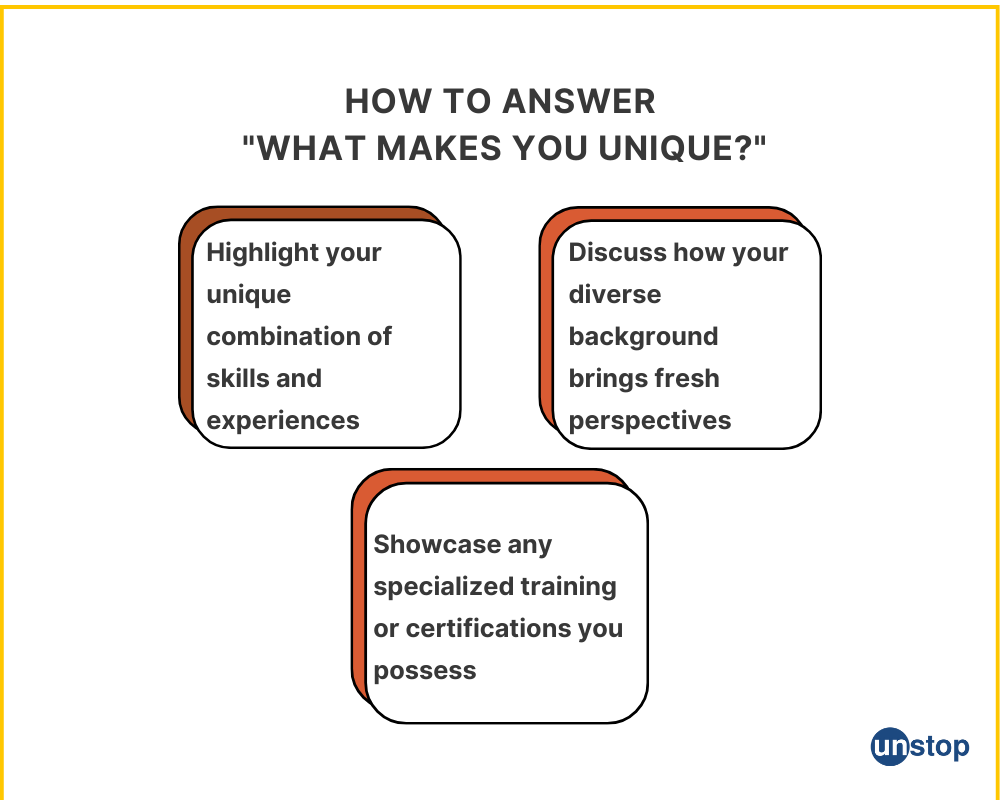 HOW TO ANSWER
"WHAT MAKES YOU UNIQUE?"

Highlight your unique combination of skills and experiences

Discuss how your diverse background brings fresh perspectives

Showcase any specialized training or certifications you possess

unstop